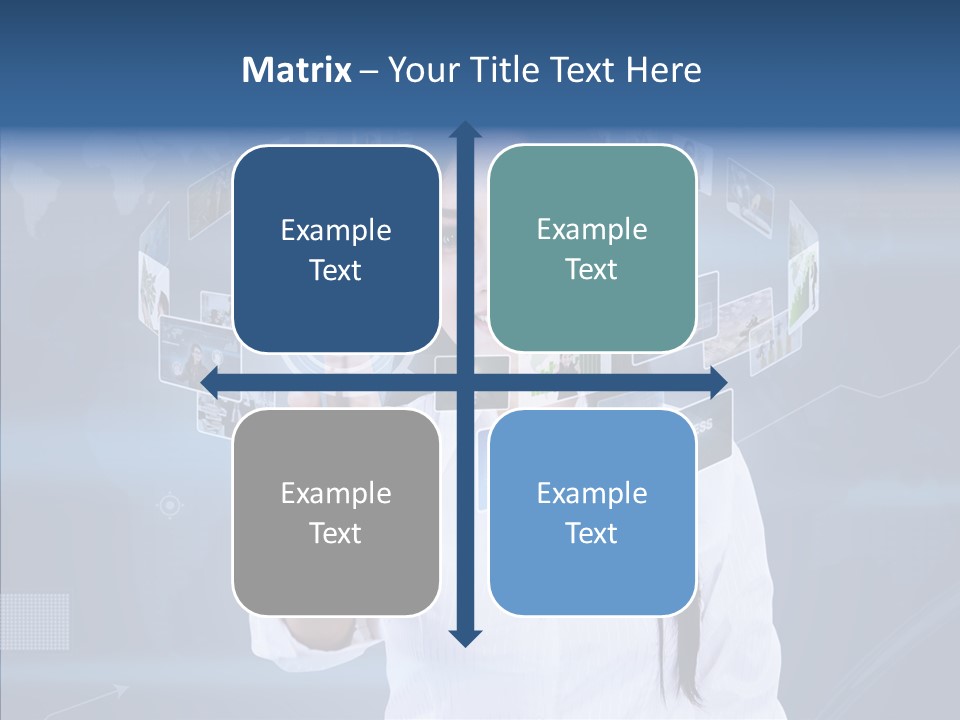 Matrix – Your Title Text Here

Example Text

Example Text

Example Text

Example Text